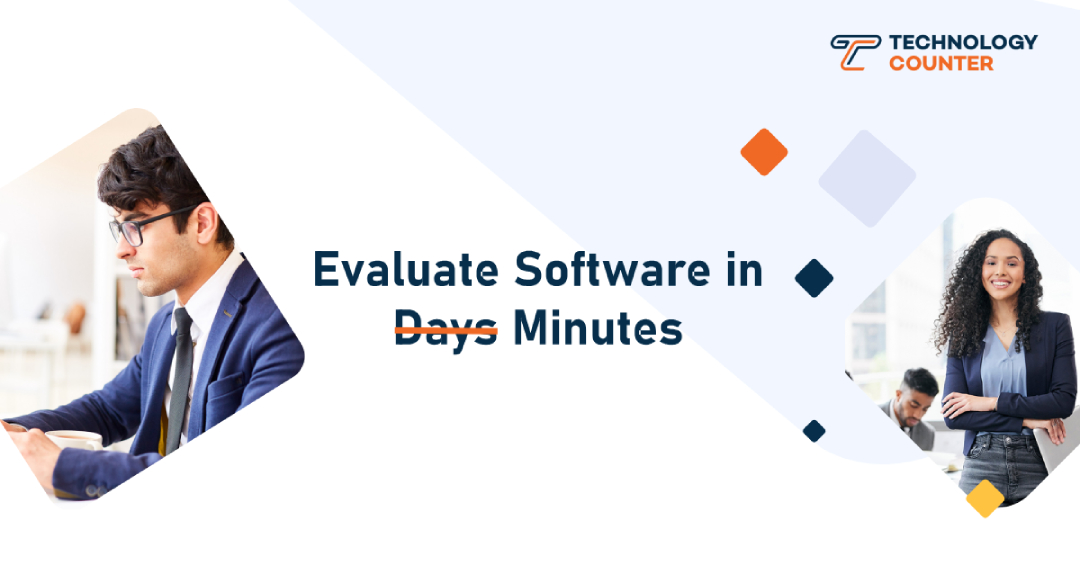 TECHNOLOGY
COUNTER

Evaluate Software in
~~Days~~ Minutes